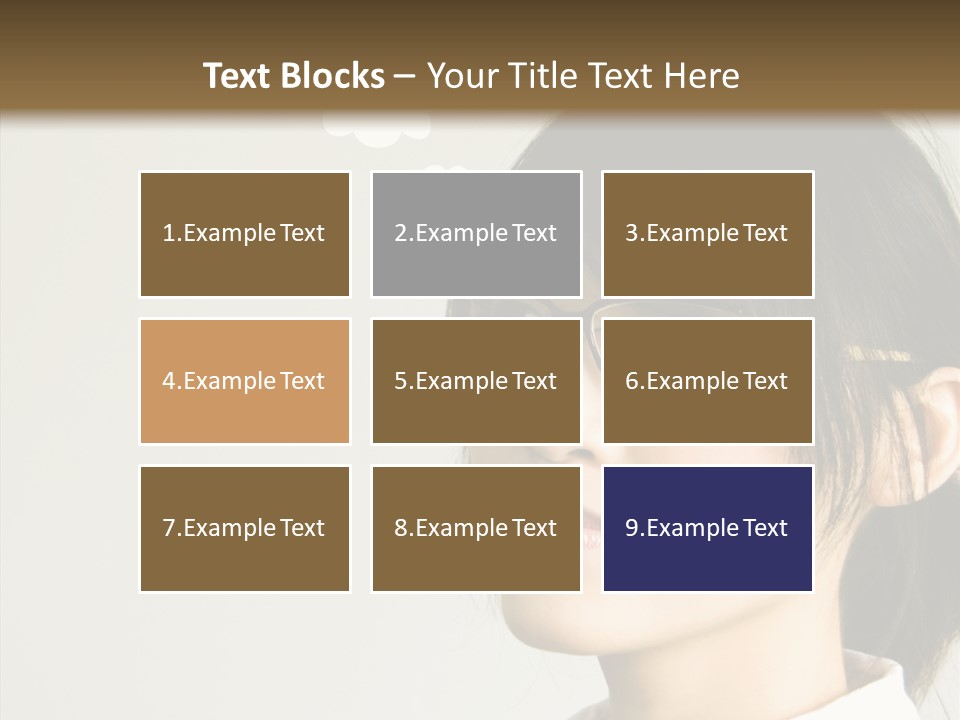 Text Blocks – Your Title Text Here

1.Example Text

2.Example Text

3.Example Text

4.Example Text

5.Example Text

6.Example Text

7.Example Text

8.Example Text

9.Example Text